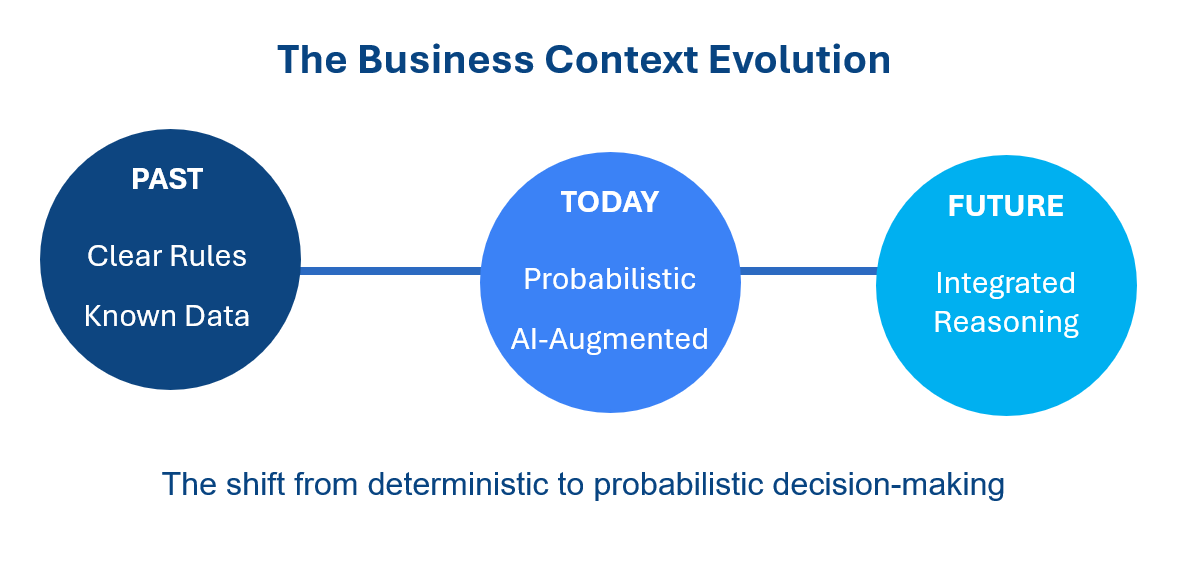 The Business Context Evolution

PAST

Clear Rules

Known Data

TODAY

Probabilistic

AI-Augmented

FUTURE

Integrated Reasoning

The shift from deterministic to probabilistic decision-making